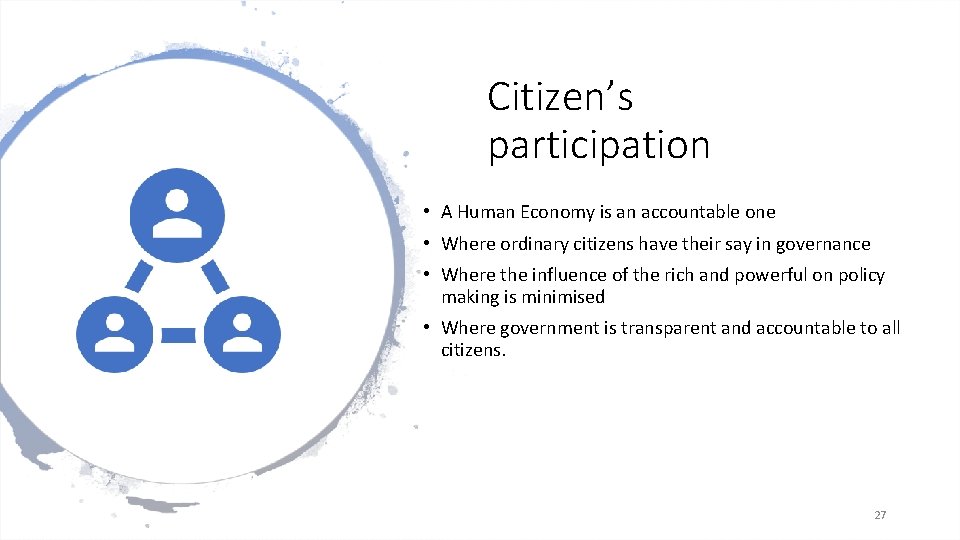 Citizen's participation

• A Human Economy is an accountable one
• Where ordinary citizens have their say in governance
• Where the influence of the rich and powerful on policy making is minimised
• Where government is transparent and accountable to all citizens.

27